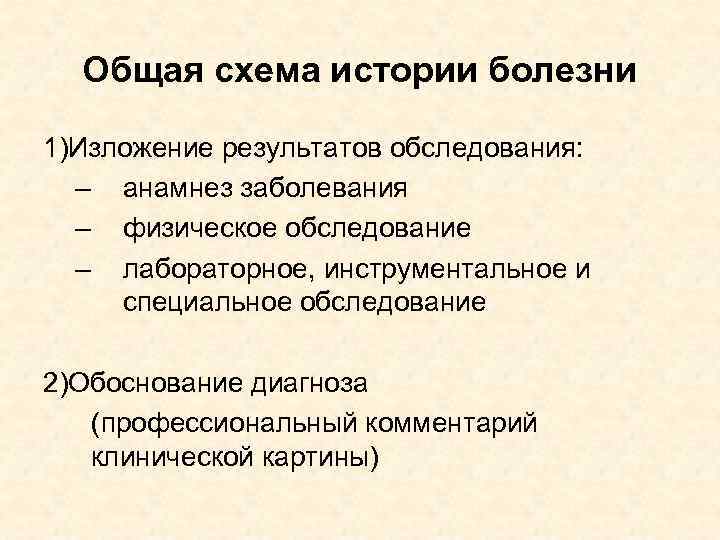 Общая схема истории болезни

1)Изложение результатов обследования:
– анамнез заболевания
– физическое обследование
– лабораторное, инструментальное и специальное обследование

2)Обоснование диагноза
(профессиональный комментарий клинической картины)